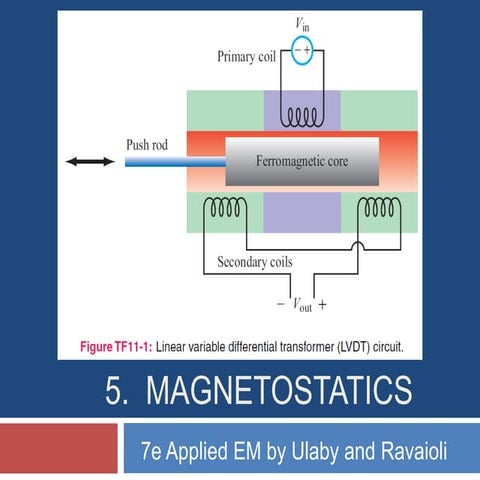 $V_{in}$

$-$ $+$

Primary coil

Push rod

Ferromagnetic core

Secondary coils

$-$ $V_{out}$ $+$

Figure TF11-1: Linear variable differential transformer (LVDT) circuit.

5. MAGNETOSTATICS

7e Applied EM by Ulaby and Ravaioli